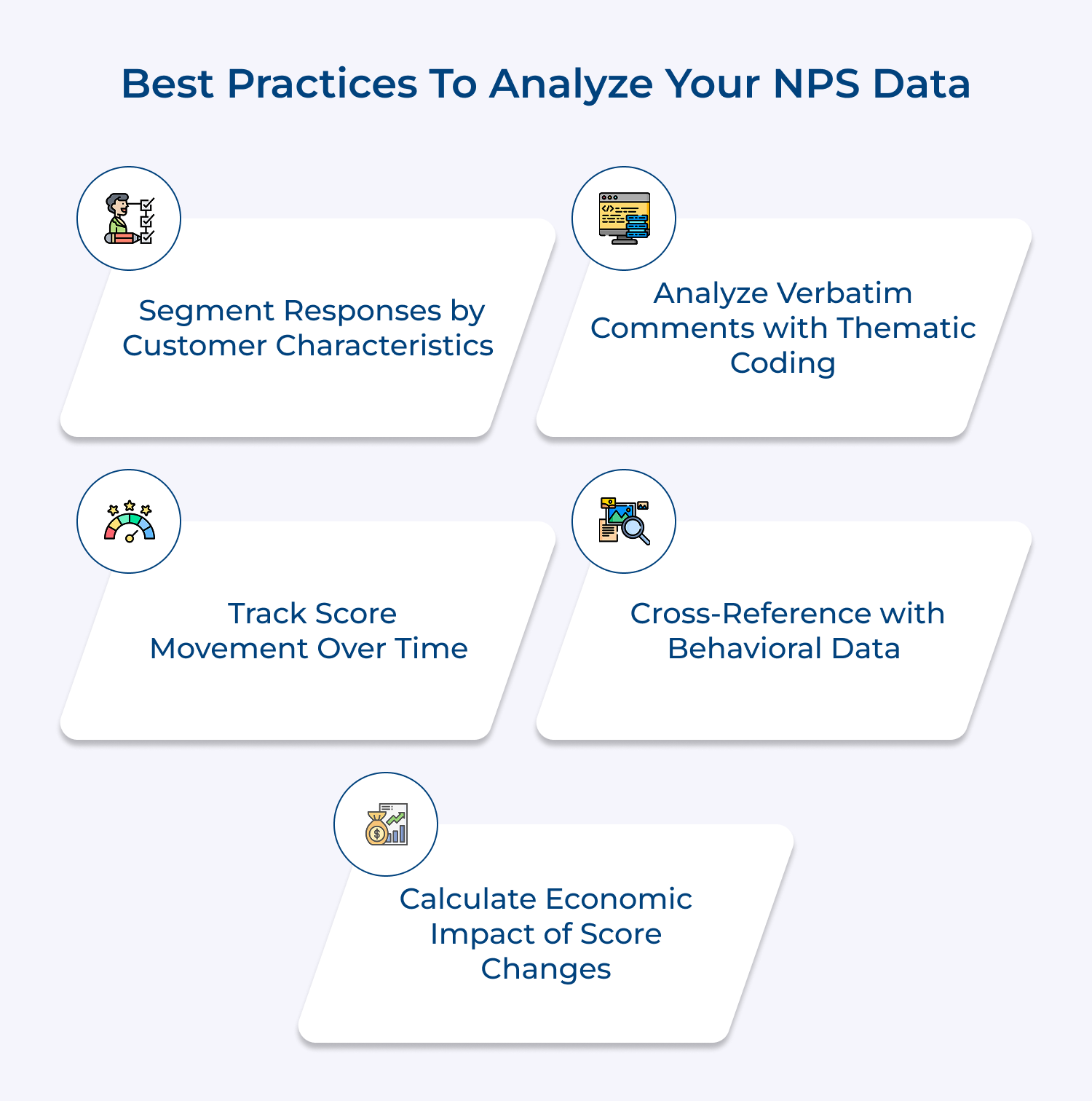 Best Practices To Analyze Your NPS Data

Segment Responses by Customer Characteristics

Analyze Verbatim Comments with Thematic Coding

Track Score Movement Over Time

Cross-Reference with Behavioral Data

Calculate Economic Impact of Score Changes